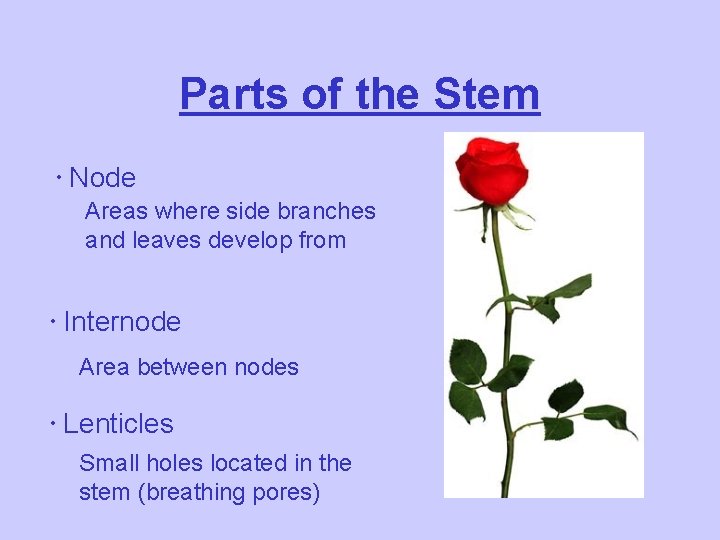 Parts of the Stem

• Node
Areas where side branches and leaves develop from

• Internode
Area between nodes

• Lenticles
Small holes located in the stem (breathing pores)